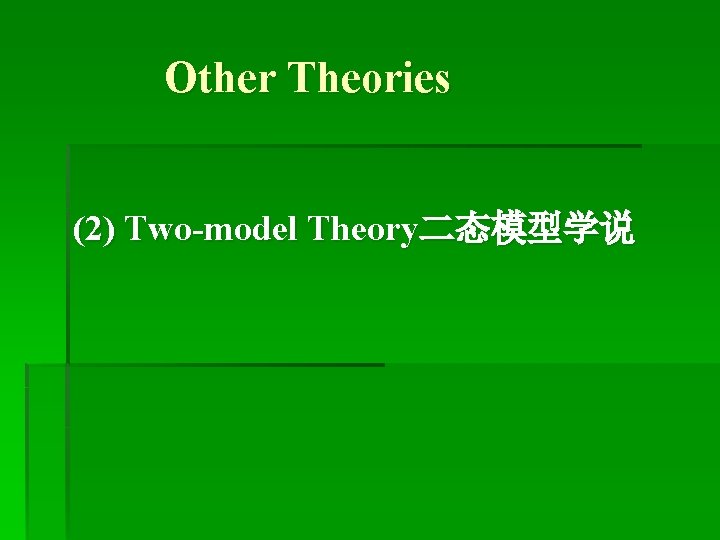 Other Theories

(2) Two-model Theory二态模型学说